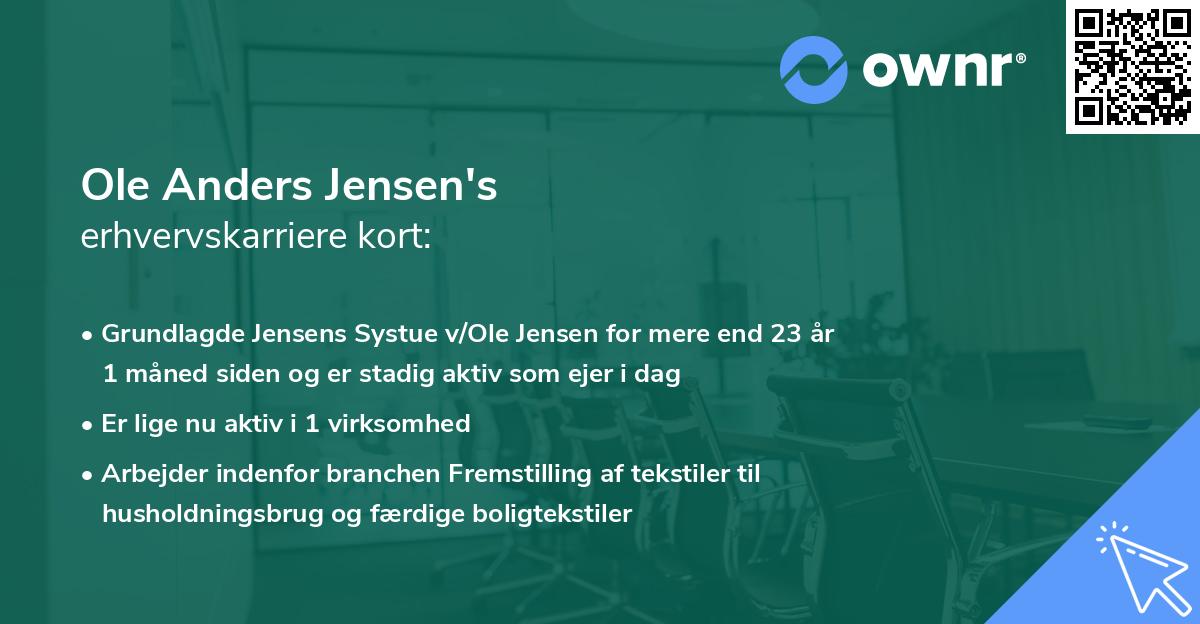 ownr®

Ole Anders Jensen's
erhvervskarriere kort:

• Grundlagde Jensens Systue v/Ole Jensen for mere end 23 år 1 måned siden og er stadig aktiv som ejer i dag

• Er lige nu aktiv i 1 virksomhed

• Arbejder indenfor branchen Fremstilling af tekstiler til husholdningsbrug og færdige boligtekstiler